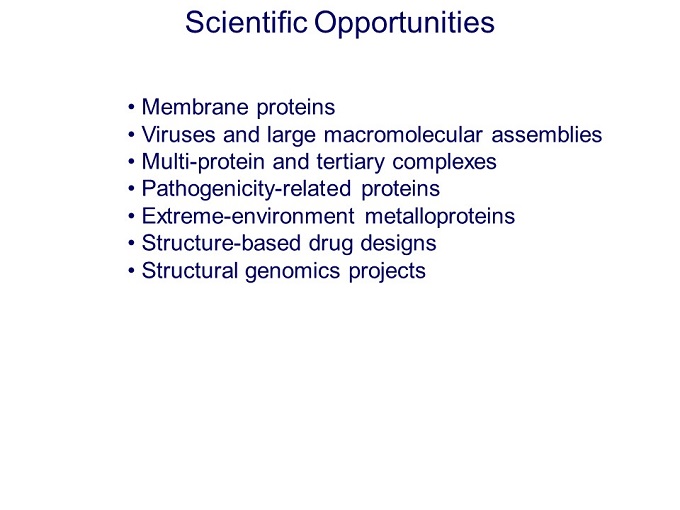 Scientific Opportunities

• Membrane proteins
• Viruses and large macromolecular assemblies
• Multi-protein and tertiary complexes
• Pathogenicity-related proteins
• Extreme-environment metalloproteins
• Structure-based drug designs
• Structural genomics projects